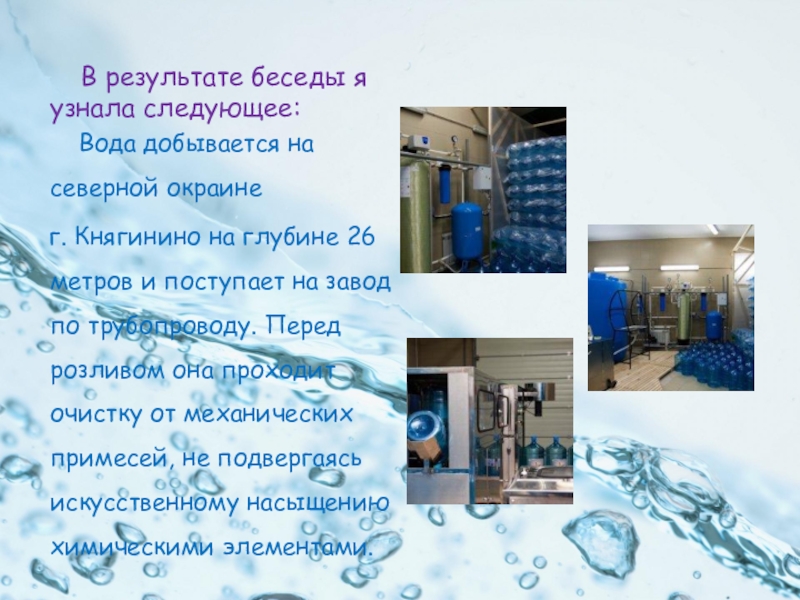 В результате беседы я узнала следующее:

Вода добывается на северной окраине г. Княгинино на глубине 26 метров и поступает на завод по трубопроводу. Перед розливом она проходит очистку от механических примесей, не подвергаясь искусственному насыщению химическими элементами.